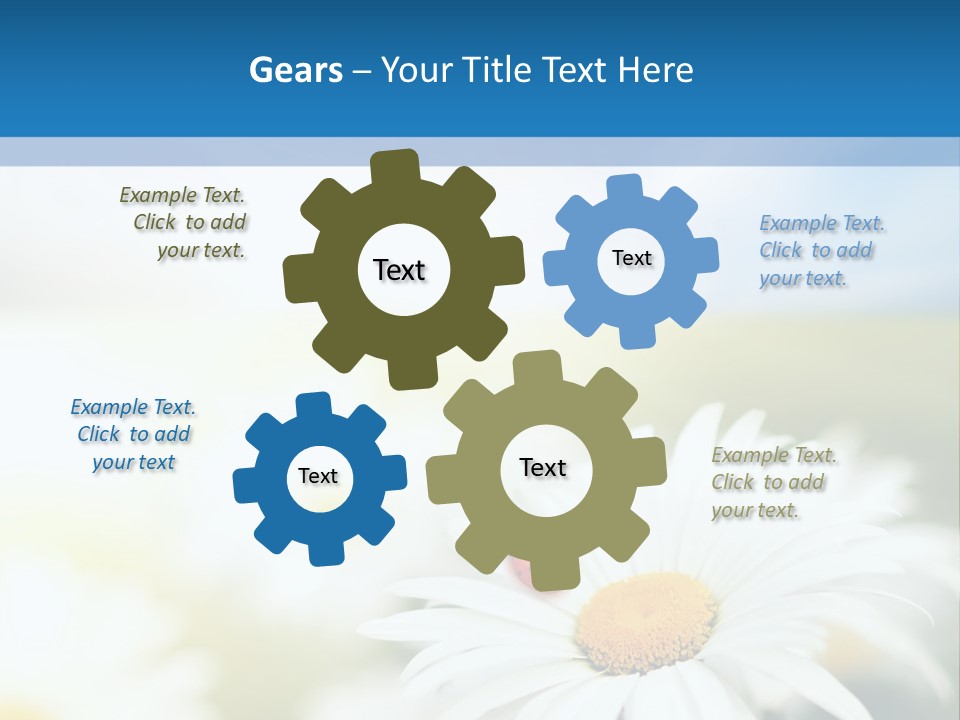 Gears – Your Title Text Here

Example Text. Click to add your text.

Text

Text

Example Text. Click to add your text.

Example Text. Click to add your text

Text

Text

Example Text. Click to add your text.